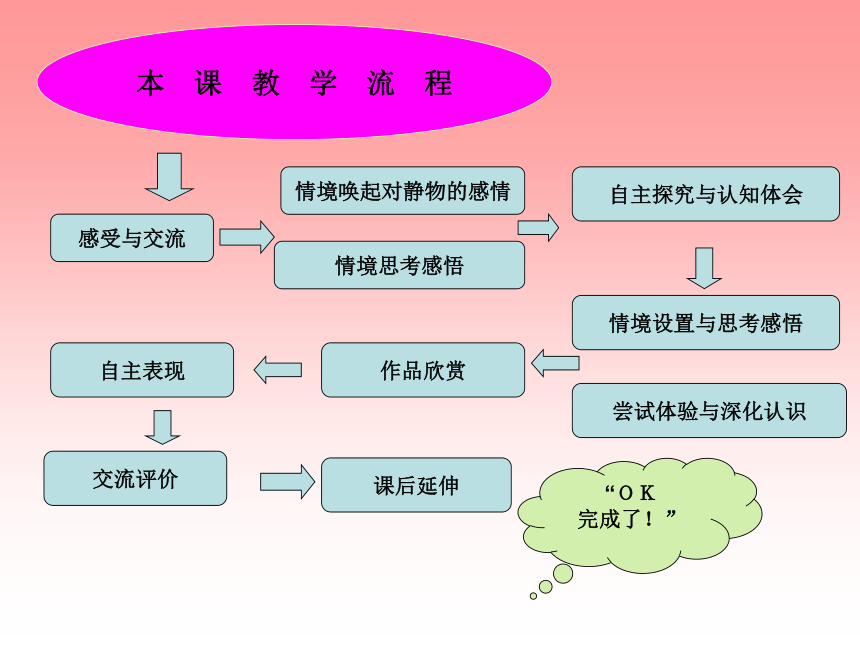 本 课 教 学 流 程

感受与交流

情境唤起对静物的感情

情境思考感悟

自主探究与认知体会

情境设置与思考感悟

尝试体验与深化认识

作品欣赏

自主表现

交流评价

课后延伸

“O K
完成了！”